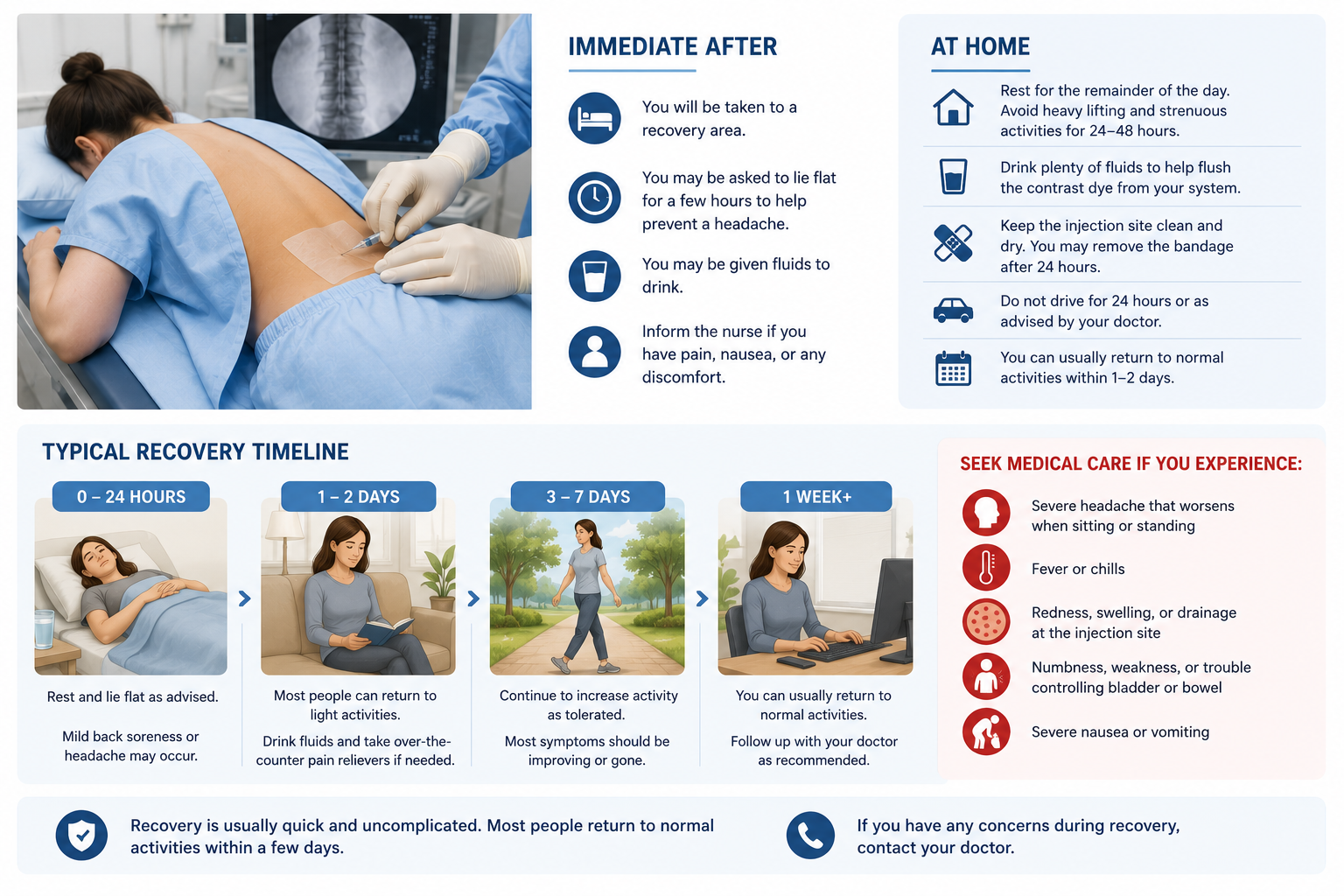 IMMEDIATE AFTER

You will be taken to a recovery area.

You may be asked to lie flat for a few hours to help prevent a headache.

You may be given fluids to drink.

Inform the nurse if you have pain, nausea, or any discomfort.

AT HOME

Rest for the remainder of the day. Avoid heavy lifting and strenuous activities for 24–48 hours.

Drink plenty of fluids to help flush the contrast dye from your system.

Keep the injection site clean and dry. You may remove the bandage after 24 hours.

Do not drive for 24 hours or as advised by your doctor.

You can usually return to normal activities within 1–2 days.

TYPICAL RECOVERY TIMELINE

0 – 24 HOURS

Rest and lie flat as advised.

Mild back soreness or headache may occur.

1 – 2 DAYS

Most people can return to light activities.

Drink fluids and take over-the-counter pain relievers if needed.

3 – 7 DAYS

Continue to increase activity as tolerated.

Most symptoms should be improving or gone.

1 WEEK+

You can usually return to normal activities.

Follow up with your doctor as recommended.

SEEK MEDICAL CARE IF YOU EXPERIENCE:

Severe headache that worsens when sitting or standing

Fever or chills

Redness, swelling, or drainage at the injection site

Numbness, weakness, or trouble controlling bladder or bowel

Severe nausea or vomiting

Recovery is usually quick and uncomplicated. Most people return to normal activities within a few days.

If you have any concerns during recovery, contact your doctor.